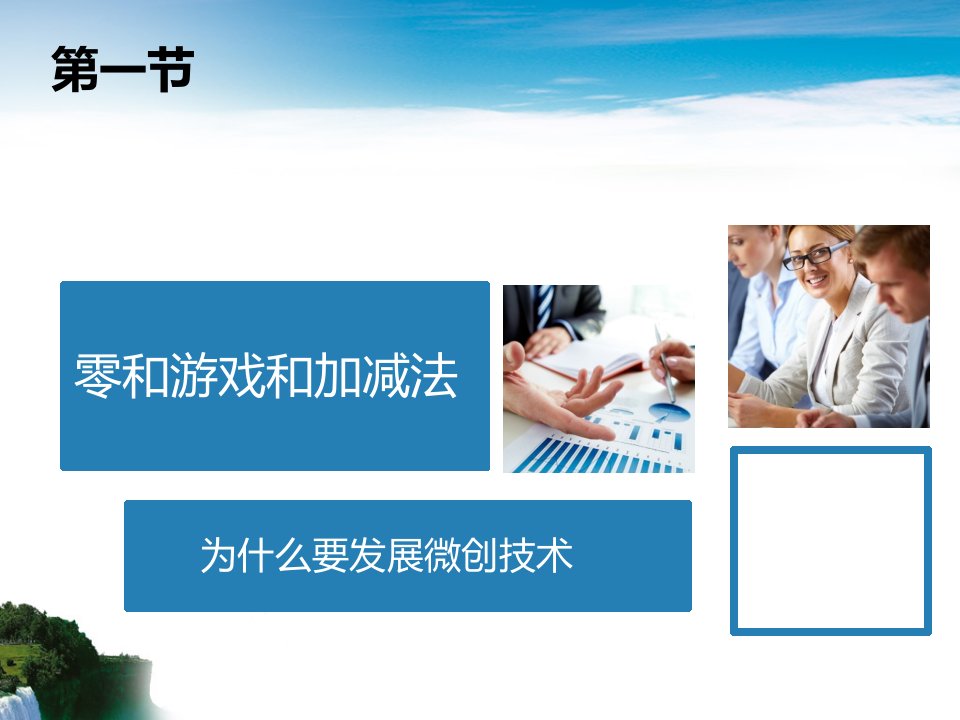 第一节

零和游戏和加减法

为什么要发展微创技术